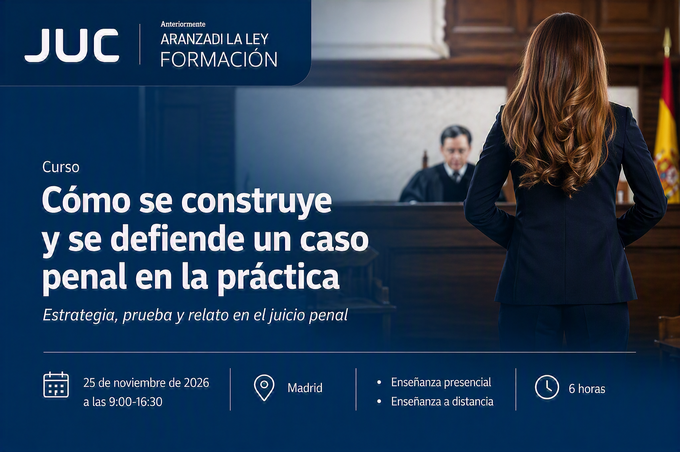 JUC

Anteriormente
ARANZADI LA LEY
FORMACIÓN

Curso

Cómo se construye y se defiende un caso penal en la práctica

Estrategia, prueba y relato en el juicio penal

25 de noviembre de 2026
a las 9:00-16:30

Madrid

• Enseñanza presencial
• Enseñanza a distancia

6 horas